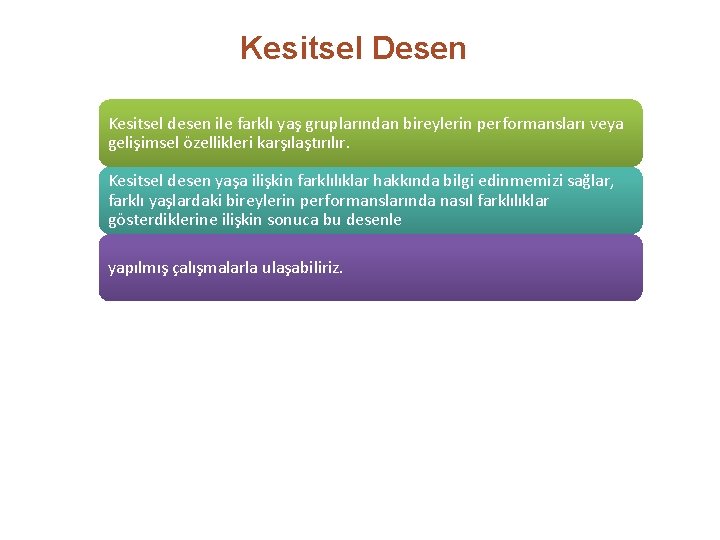 Kesitsel Desen

Kesitsel desen ile farklı yaş gruplarından bireylerin performansları veya gelişimsel özellikleri karşılaştırılır.

Kesitsel desen yaşa ilişkin farklılıklar hakkında bilgi edinmemizi sağlar, farklı yaşlardaki bireylerin performanslarında nasıl farklılıklar gösterdiklerine ilişkin sonuca bu desenle

yapılmış çalışmalarla ulaşabiliriz.